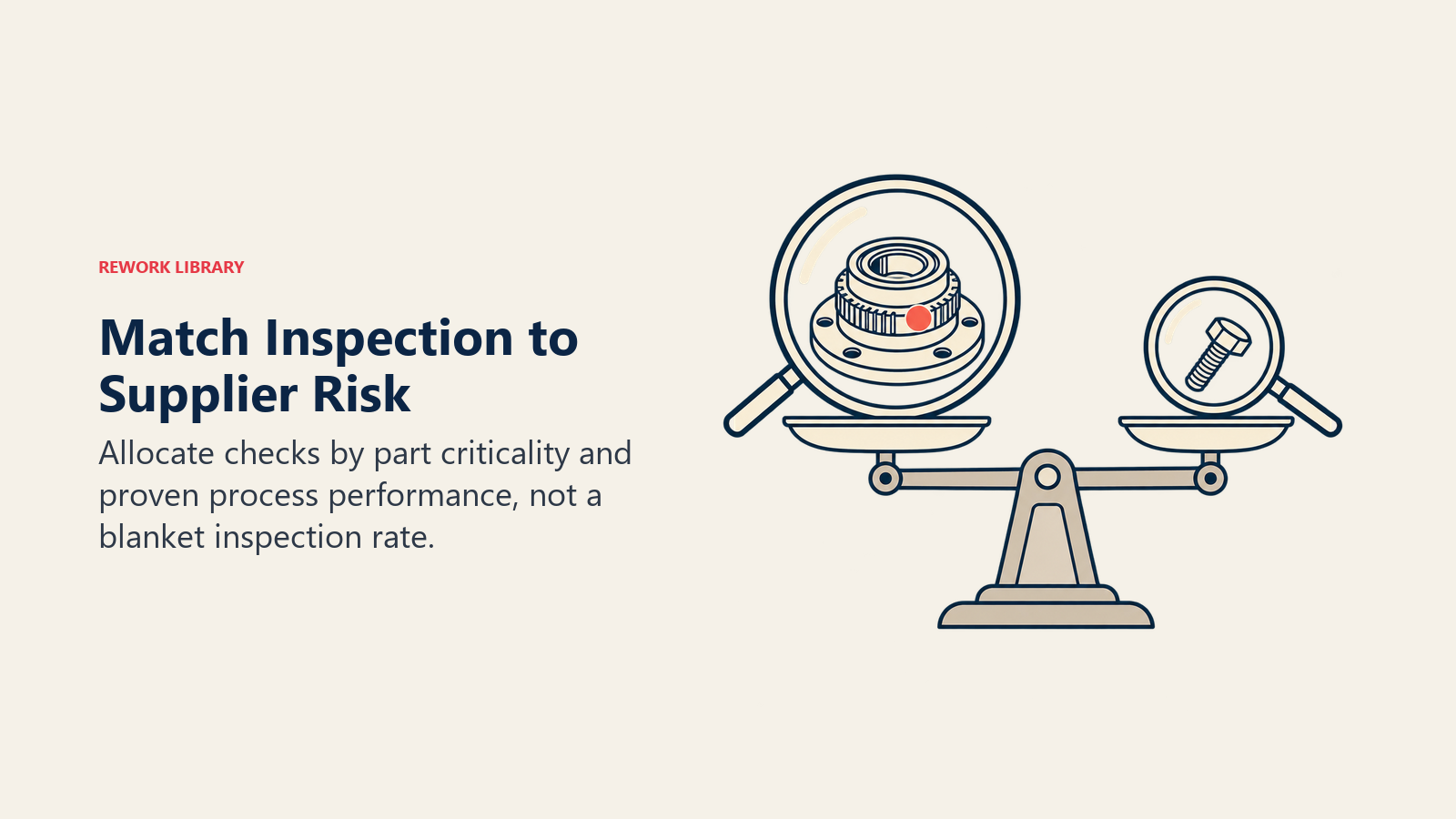 REWORK LIBRARY

Match Inspection to Supplier Risk

Allocate checks by part criticality and proven process performance, not a blanket inspection rate.